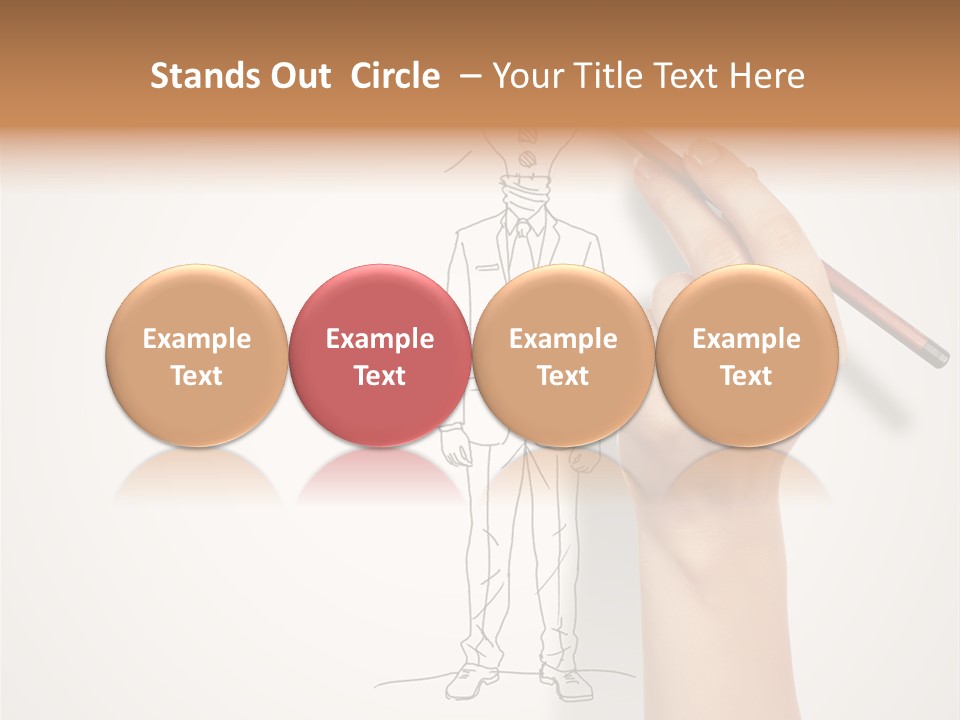 Stands Out Circle – Your Title Text Here

Example Text

Example Text

Example Text

Example Text